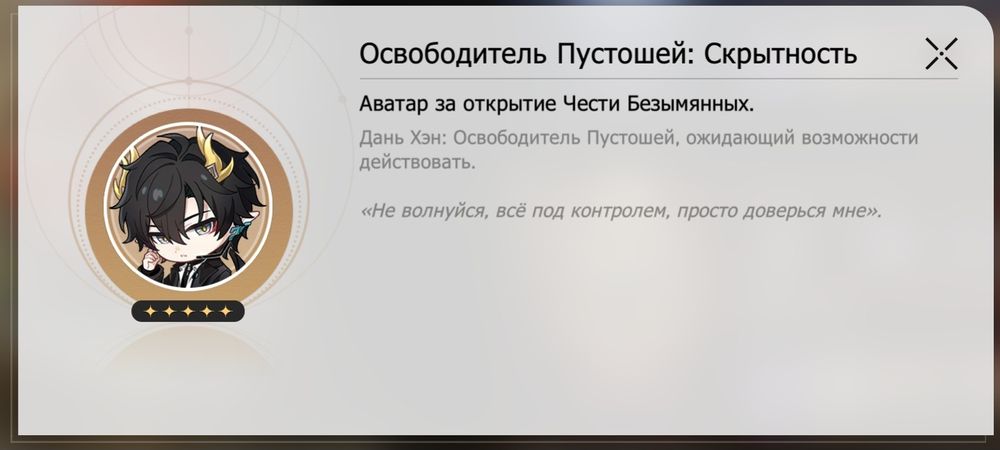 Освободитель Пустошей: Скрытность

Аватар за открытие Чести Безымянных.

Дань Хэн: Освободитель Пустошей, ожидающий возможности действовать.

«Не волнуйся, всё под контролем, просто доверься мне».